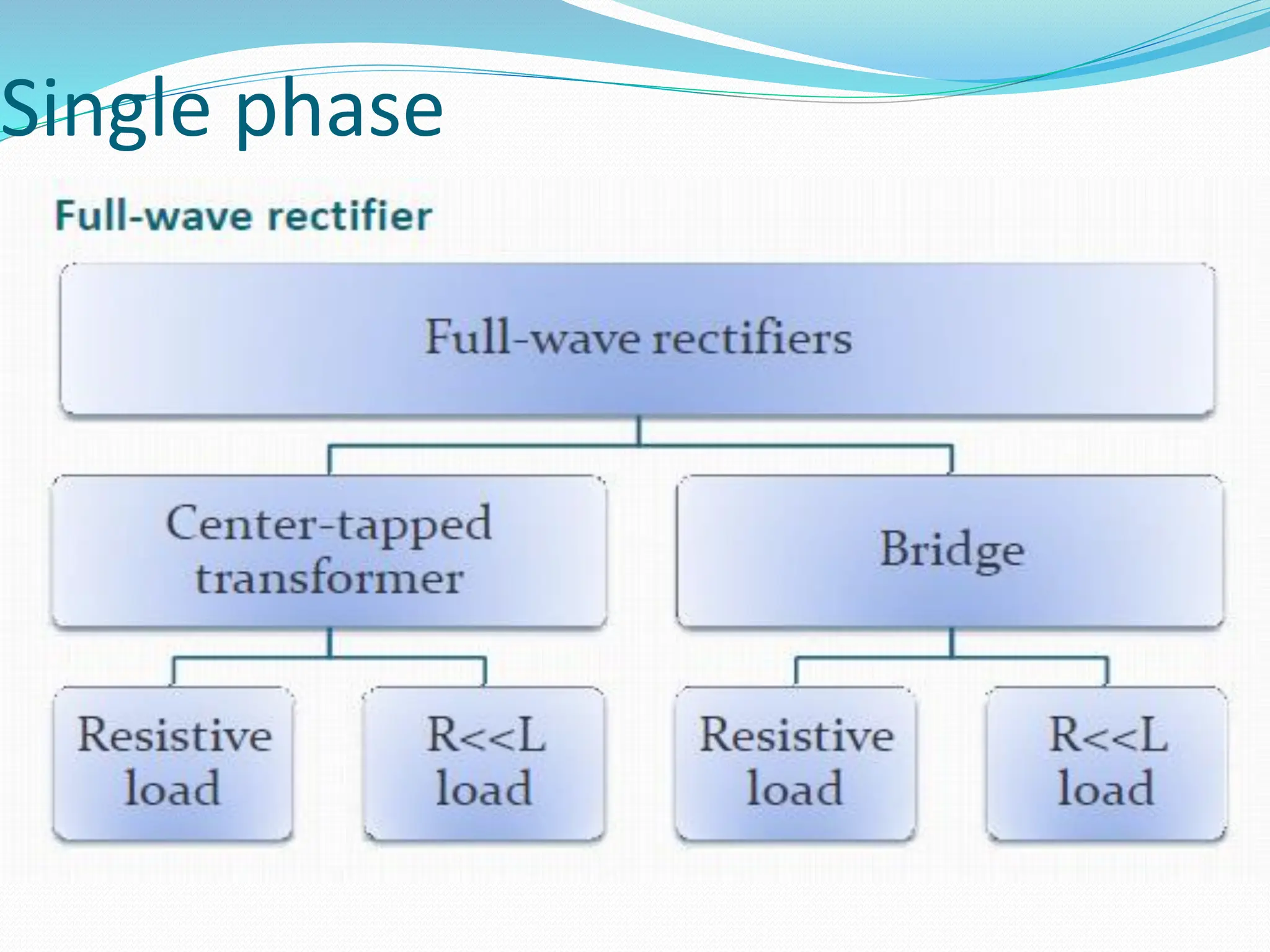 Single phase

Full-wave rectifier

Full-wave rectifiers

Center-tapped transformer

Bridge

Resistive load

R<<L load

Resistive load

R<<L load